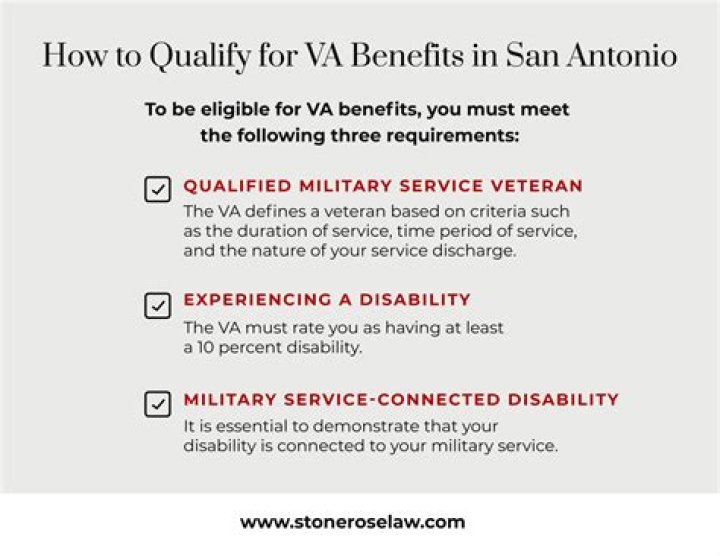 How to Qualify for VA Benefits in San Antonio

To be eligible for VA benefits, you must meet the following three requirements:

QUALIFIED MILITARY SERVICE VETERAN
The VA defines a veteran based on criteria such as the duration of service, time period of service, and the nature of your service discharge.

EXPERIENCING A DISABILITY
The VA must rate you as having at least a 10 percent disability.

MILITARY SERVICE-CONNECTED DISABILITY
It is essential to demonstrate that your disability is connected to your military service.

www.stoneroselaw.com